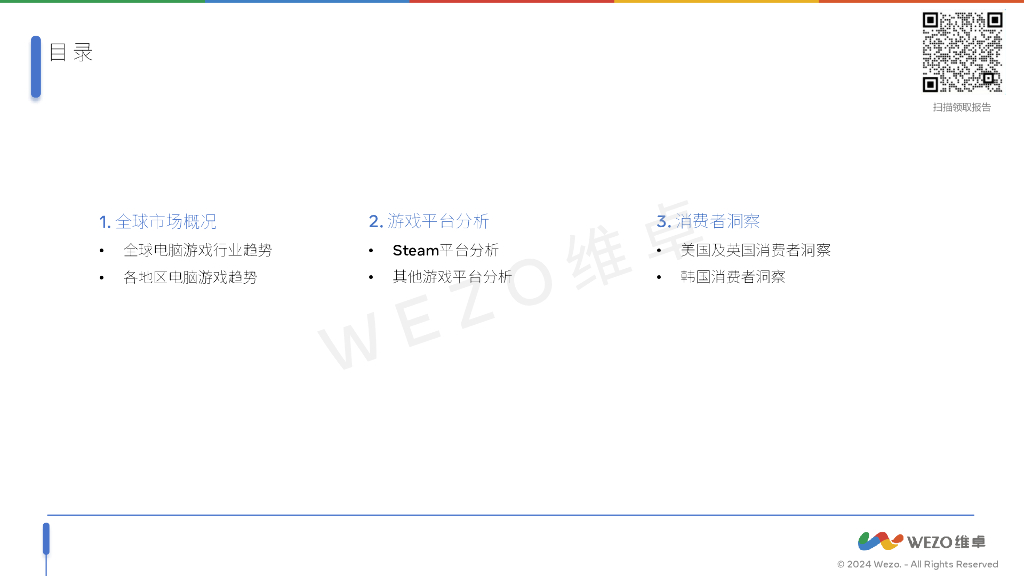 目录

扫描领取报告

1. 全球市场概况
• 全球电脑游戏行业趋势
• 各地区电脑游戏趋势

2. 游戏平台分析
• Steam平台分析
• 其他游戏平台分析

3. 消费者洞察
• 美国及英国消费者洞察
• 韩国消费者洞察

WEZO维卓

WEZO维卓
© 2024 Wezo. - All Rights Reserved